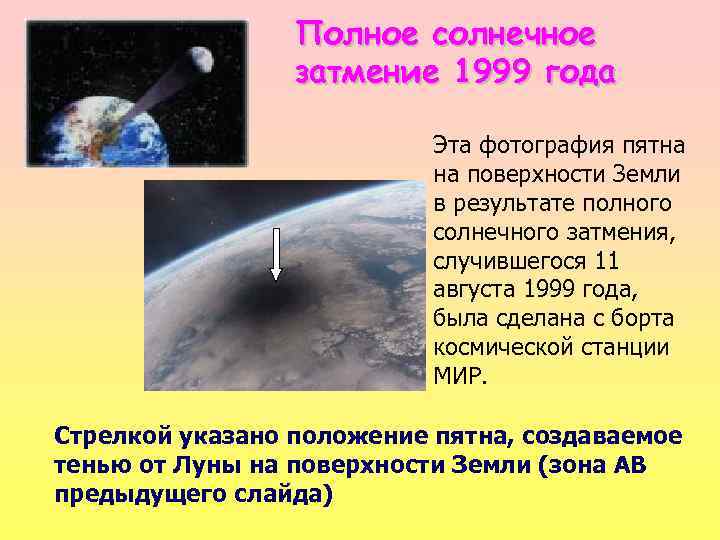 Полное солнечное затмение 1999 года

Эта фотография пятна на поверхности Земли в результате полного солнечного затмения, случившегося 11 августа 1999 года, была сделана с борта космической станции МИР.

Стрелкой указано положение пятна, создаваемое тенью от Луны на поверхности Земли (зона АВ предыдущего слайда)